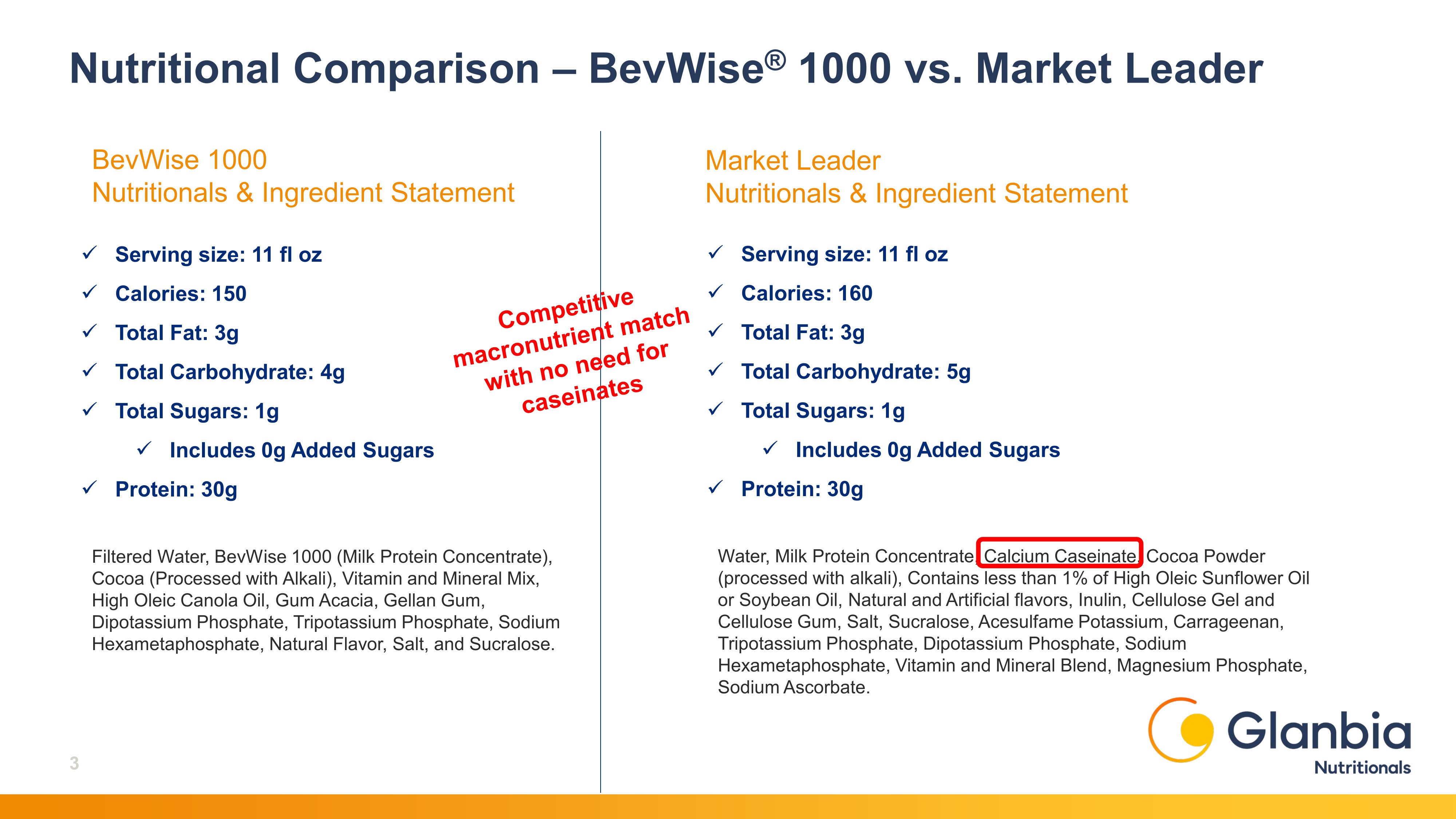 Nutritional Comparison – BevWise® 1000 vs. Market Leader

BevWise 1000
Nutritionals & Ingredient Statement

✓ Serving size: 11 fl oz
✓ Calories: 150
✓ Total Fat: 3g
✓ Total Carbohydrate: 4g
✓ Total Sugars: 1g
✓ Includes 0g Added Sugars
✓ Protein: 30g

Filtered Water, BevWise 1000 (Milk Protein Concentrate), Cocoa (Processed with Alkali), Vitamin and Mineral Mix, High Oleic Canola Oil, Gum Acacia, Gellan Gum, Dipotassium Phosphate, Tripotassium Phosphate, Sodium Hexametaphosphate, Natural Flavor, Salt, and Sucralose.

Competitive macronutrient match with no need for caseinates

Market Leader
Nutritionals & Ingredient Statement

✓ Serving size: 11 fl oz
✓ Calories: 160
✓ Total Fat: 3g
✓ Total Carbohydrate: 5g
✓ Total Sugars: 1g
✓ Includes 0g Added Sugars
✓ Protein: 30g

Water, Milk Protein Concentrate, Calcium Caseinate, Cocoa Powder (processed with alkali), Contains less than 1% of High Oleic Sunflower Oil or Soybean Oil, Natural and Artificial flavors, Inulin, Cellulose Gel and Cellulose Gum, Salt, Sucralose, Acesulfame Potassium, Carrageenan, Tripotassium Phosphate, Dipotassium Phosphate, Sodium Hexametaphosphate, Vitamin and Mineral Blend, Magnesium Phosphate, Sodium Ascorbate.

3

Glanbia
Nutritionals